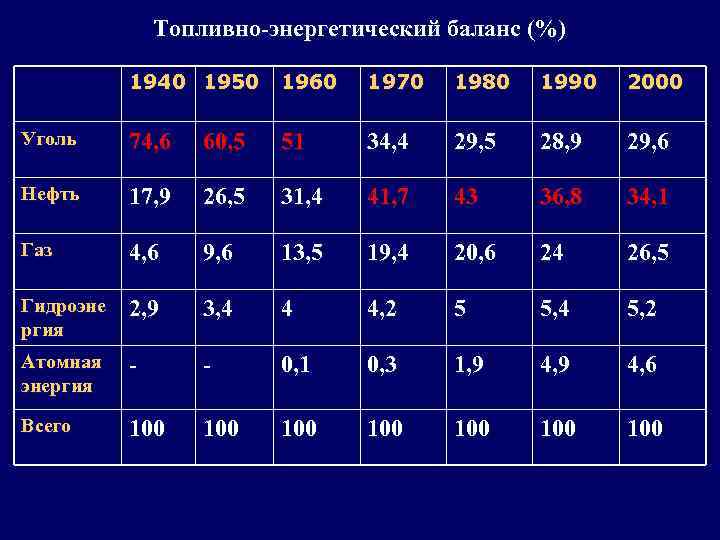 Топливно-энергетический баланс (%)

|  | 1940 | 1950 | 1960 | 1970 | 1980 | 1990 | 2000 |
|---|---|---|---|---|---|---|---|
| Уголь | 74,6 | 60,5 | 51 | 34,4 | 29,5 | 28,9 | 29,6 |
| Нефть | 17,9 | 26,5 | 31,4 | 41,7 | 43 | 36,8 | 34,1 |
| Газ | 4,6 | 9,6 | 13,5 | 19,4 | 20,6 | 24 | 26,5 |
| Гидроэнергия | 2,9 | 3,4 | 4 | 4,2 | 5 | 5,4 | 5,2 |
| Атомная энергия | - | - | 0,1 | 0,3 | 1,9 | 4,9 | 4,6 |
| Всего | 100 | 100 | 100 | 100 | 100 | 100 | 100 |